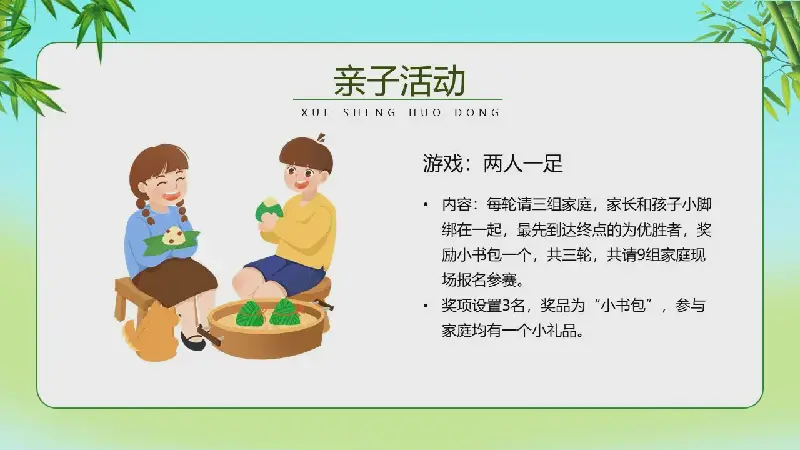 亲子活动

XUE SHENG HUO DONG

游戏：两人一足

• 内容：每轮请三组家庭，家长和孩子小脚绑在一起，最先到达终点的为优胜者，奖励小书包一个，共三轮，共请9组家庭现场报名参赛。

• 奖项设置3名，奖品为“小书包”，参与家庭均有一个小礼品。